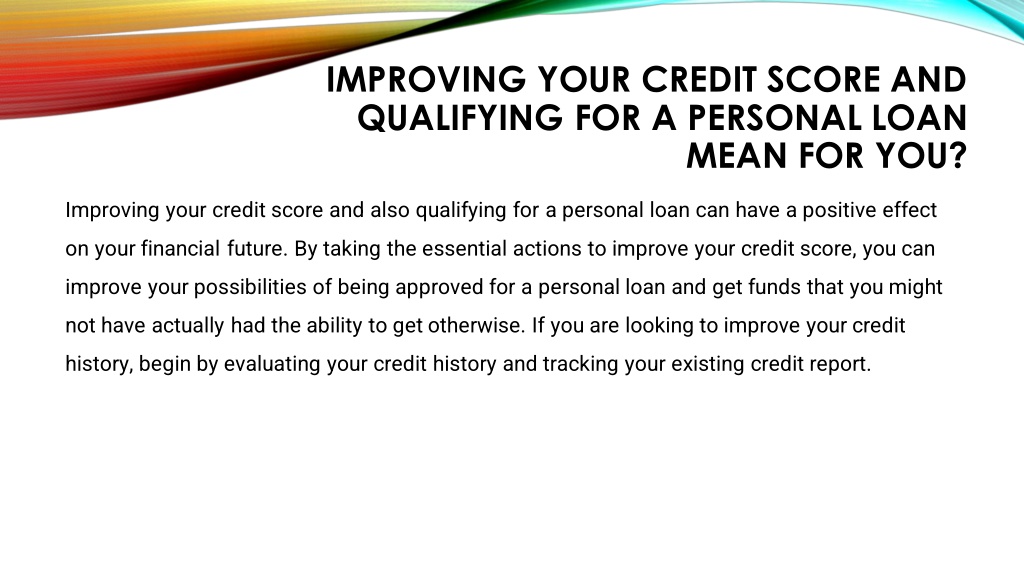 IMPROVING YOUR CREDIT SCORE AND QUALIFYING FOR A PERSONAL LOAN MEAN FOR YOU?

Improving your credit score and also qualifying for a personal loan can have a positive effect on your financial future. By taking the essential actions to improve your credit score, you can improve your possibilities of being approved for a personal loan and get funds that you might not have actually had the ability to get otherwise. If you are looking to improve your credit history, begin by evaluating your credit history and tracking your existing credit report.